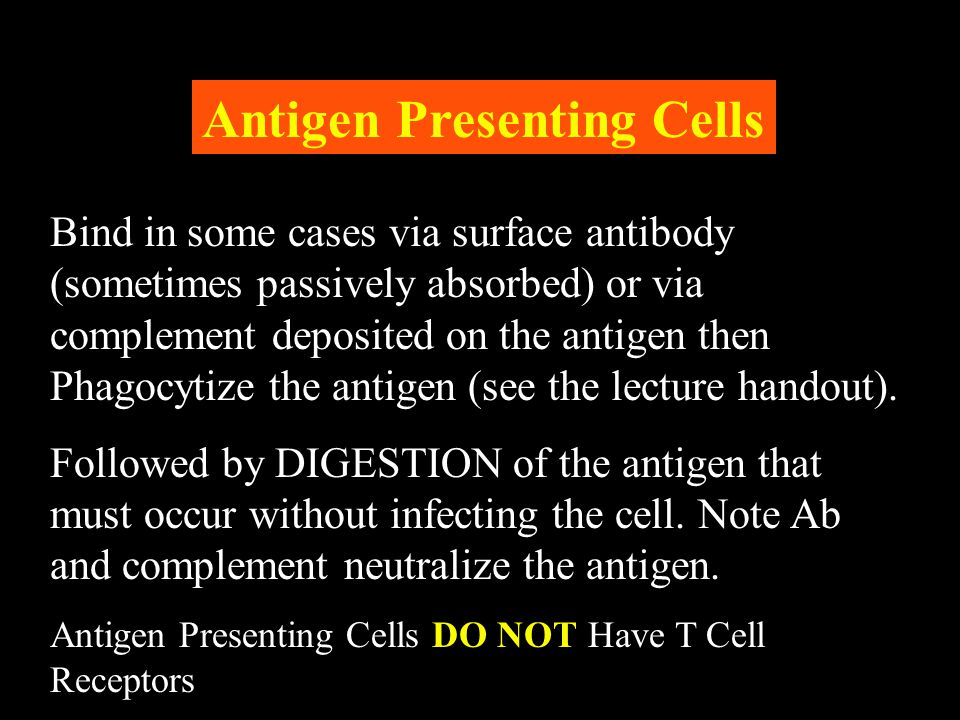 Antigen Presenting Cells

Bind in some cases via surface antibody (sometimes passively absorbed) or via complement deposited on the antigen then Phagocytize the antigen (see the lecture handout).

Followed by DIGESTION of the antigen that must occur without infecting the cell. Note Ab and complement neutralize the antigen.

Antigen Presenting Cells DO NOT Have T Cell Receptors